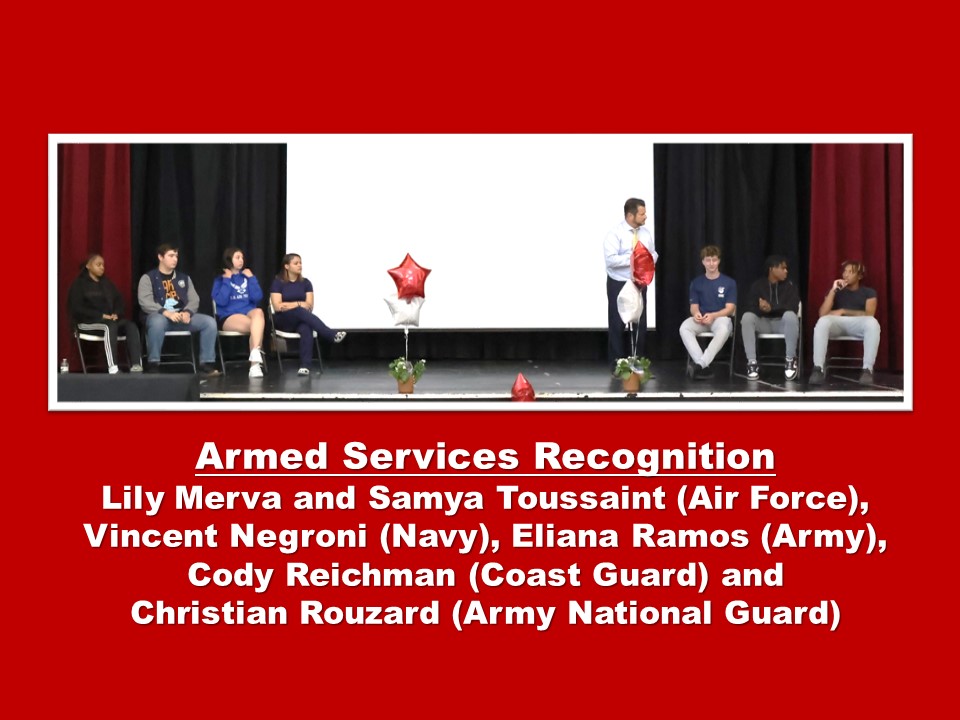 Armed Services Recognition
Lily Merva and Samya Toussaint (Air Force), Vincent Negroni (Navy), Eliana Ramos (Army), Cody Reichman (Coast Guard) and Christian Rouzard (Army National Guard)